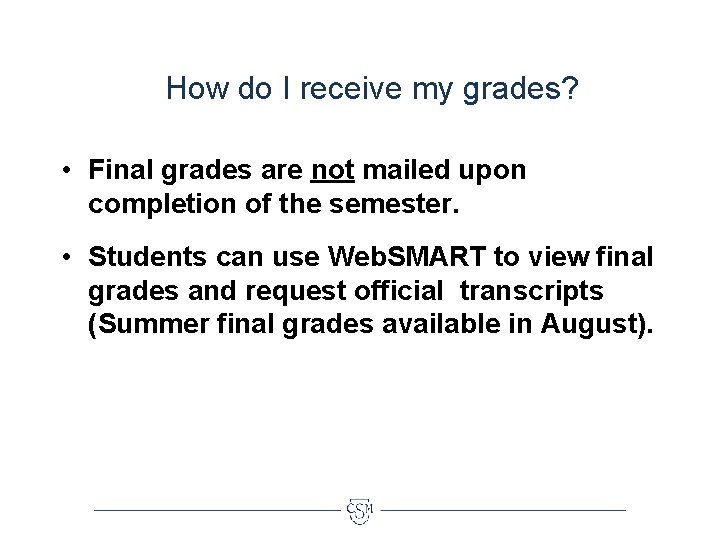 How do I receive my grades?

• Final grades are not mailed upon completion of the semester.

• Students can use WebSMART to view final grades and request official transcripts (Summer final grades available in August).

CSM